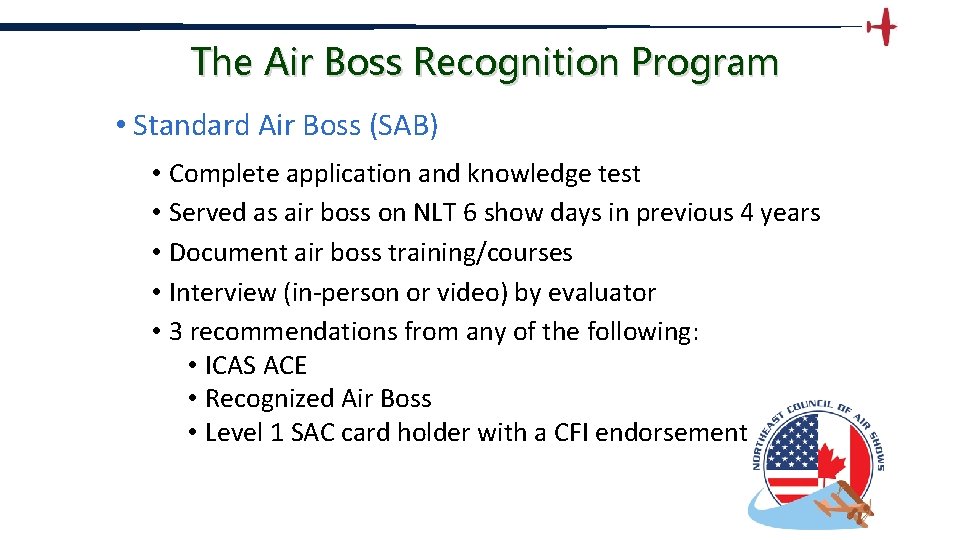 The Air Boss Recognition Program

• Standard Air Boss (SAB)

• Complete application and knowledge test
• Served as air boss on NLT 6 show days in previous 4 years
• Document air boss training/courses
• Interview (in-person or video) by evaluator
• 3 recommendations from any of the following:
• ICAS ACE
• Recognized Air Boss
• Level 1 SAC card holder with a CFI endorsement

NORTHEAST COUNCIL OF AIR SHOWS